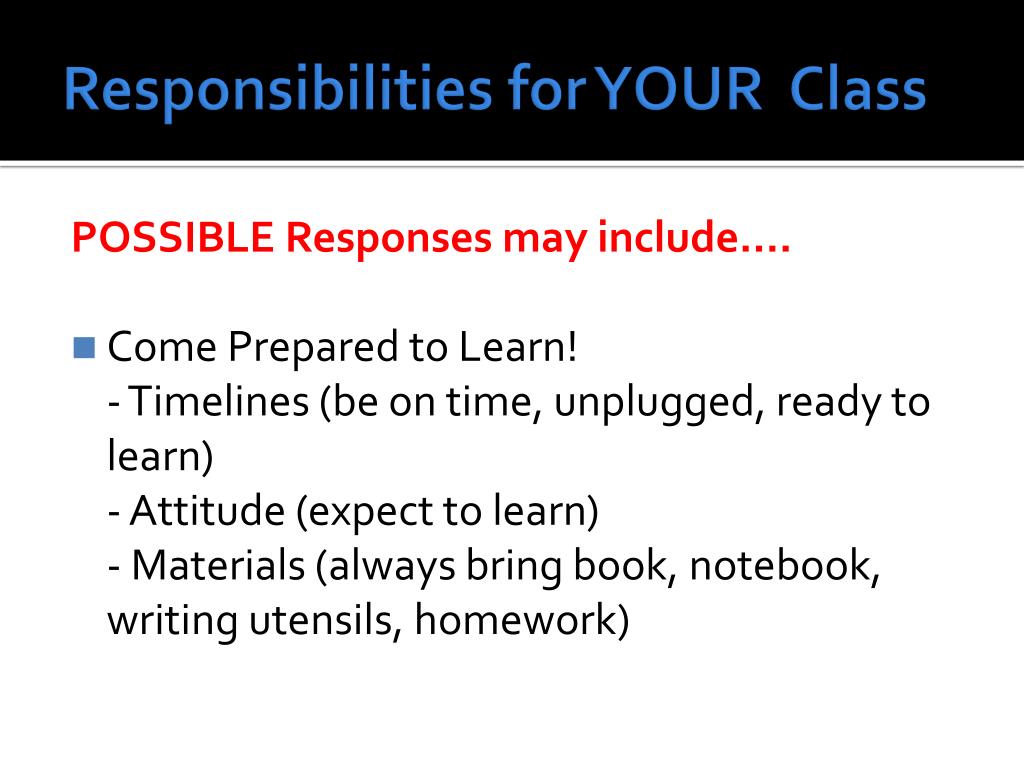 Responsibilities for YOUR Class

POSSIBLE Responses may include….

Come Prepared to Learn!
- Timelines (be on time, unplugged, ready to learn)
- Attitude (expect to learn)
- Materials (always bring book, notebook, writing utensils, homework)